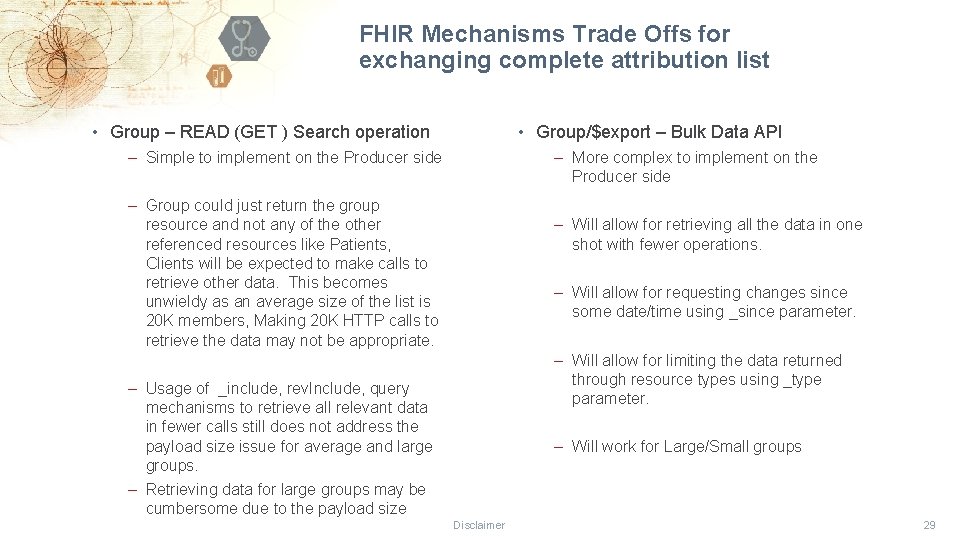 FHIR Mechanisms Trade Offs for exchanging complete attribution list

• Group – READ (GET ) Search operation

– Simple to implement on the Producer side

– Group could just return the group resource and not any of the other referenced resources like Patients, Clients will be expected to make calls to retrieve other data. This becomes unwieldy as an average size of the list is 20K members, Making 20K HTTP calls to retrieve the data may not be appropriate.

– Usage of _include, revInclude, query mechanisms to retrieve all relevant data in fewer calls still does not address the payload size issue for average and large groups.

– Retrieving data for large groups may be cumbersome due to the payload size

• Group/$export – Bulk Data API

– More complex to implement on the Producer side

– Will allow for retrieving all the data in one shot with fewer operations.

– Will allow for requesting changes since some date/time using _since parameter.

– Will allow for limiting the data returned through resource types using _type parameter.

– Will work for Large/Small groups

Disclaimer

29